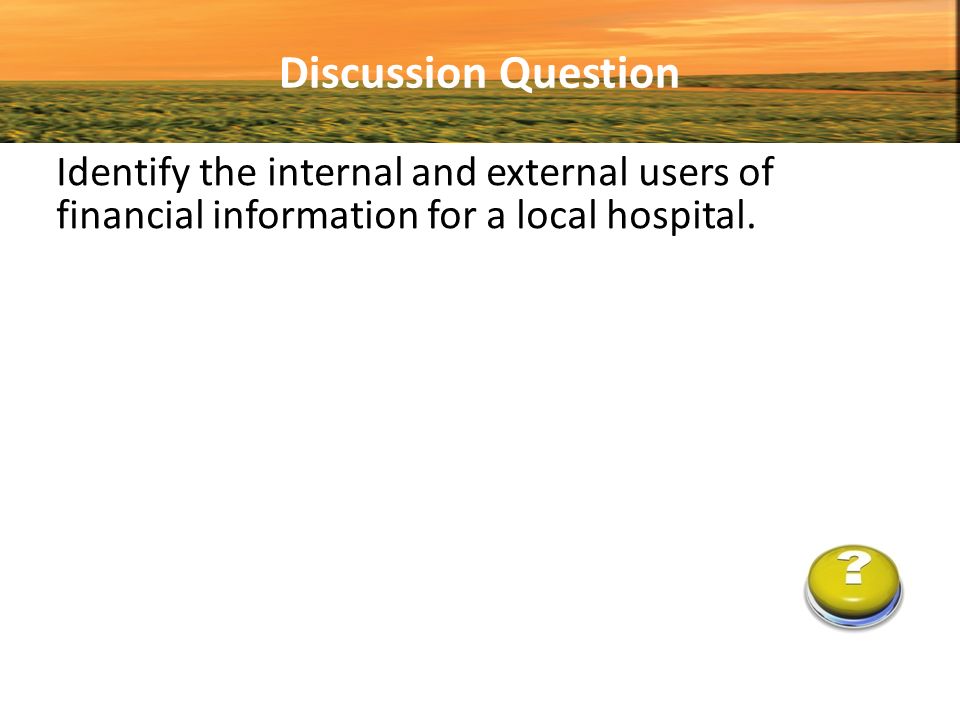 Discussion Question

Identify the internal and external users of financial information for a local hospital.

?